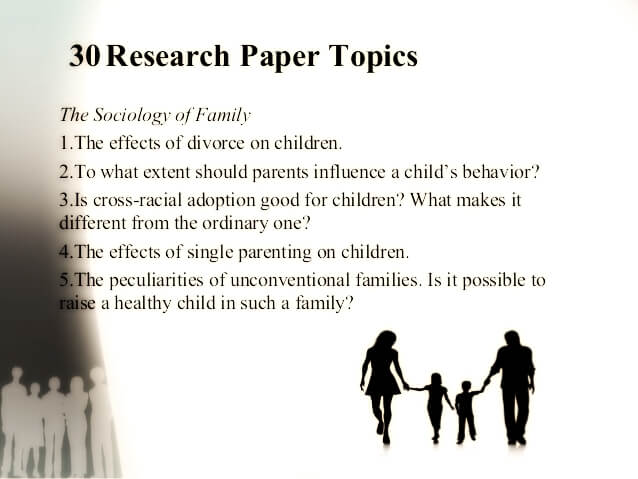 30 Research Paper Topics

The Sociology of Family

1.The effects of divorce on children.

2.To what extent should parents influence a child's behavior?

3.Is cross-racial adoption good for children? What makes it different from the ordinary one?

4.The effects of single parenting on children.

5.The peculiarities of unconventional families. Is it possible to raise a healthy child in such a family?